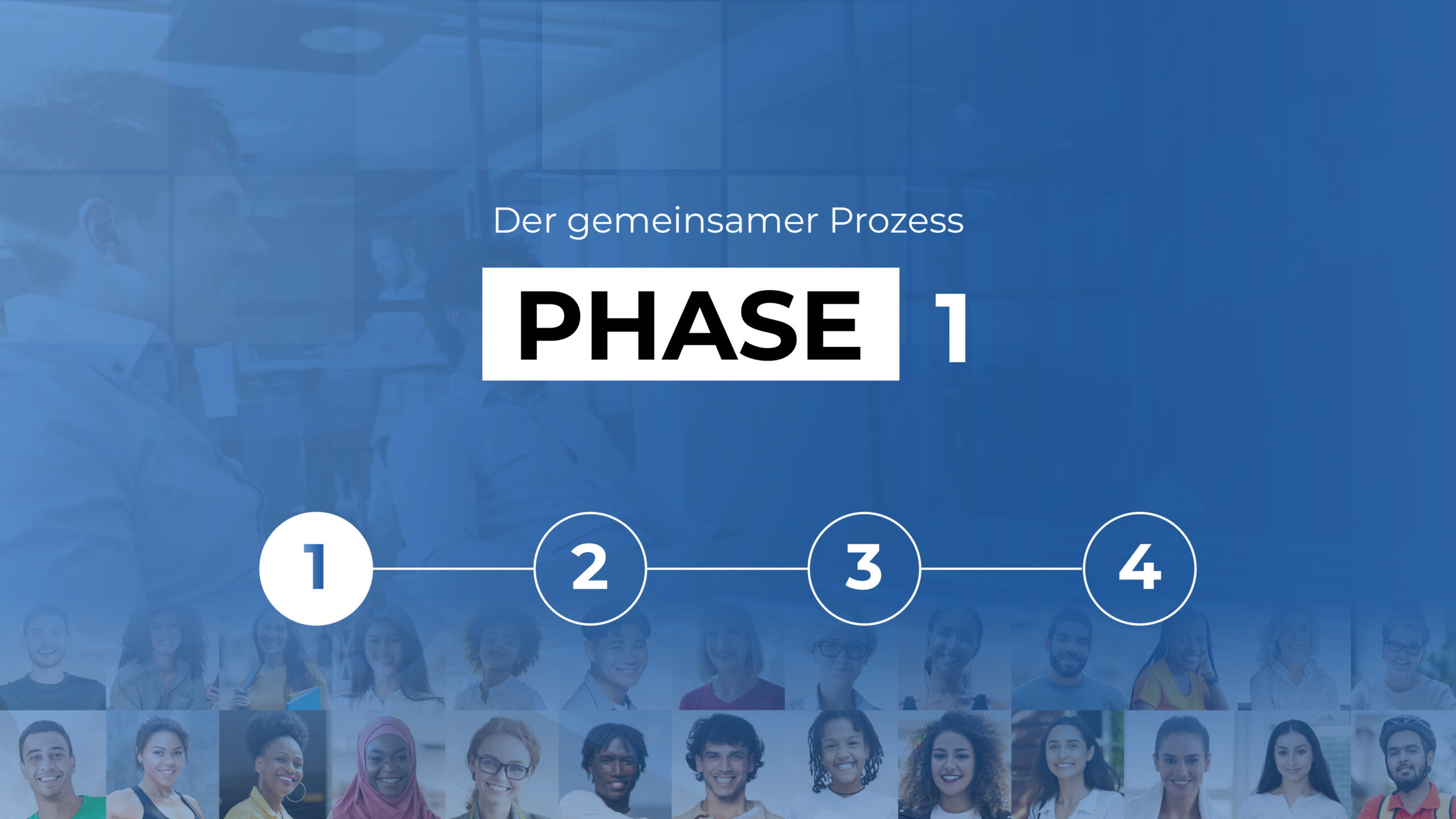 Der gemeinsamer Prozess

PHASE 1

1
2
3
4